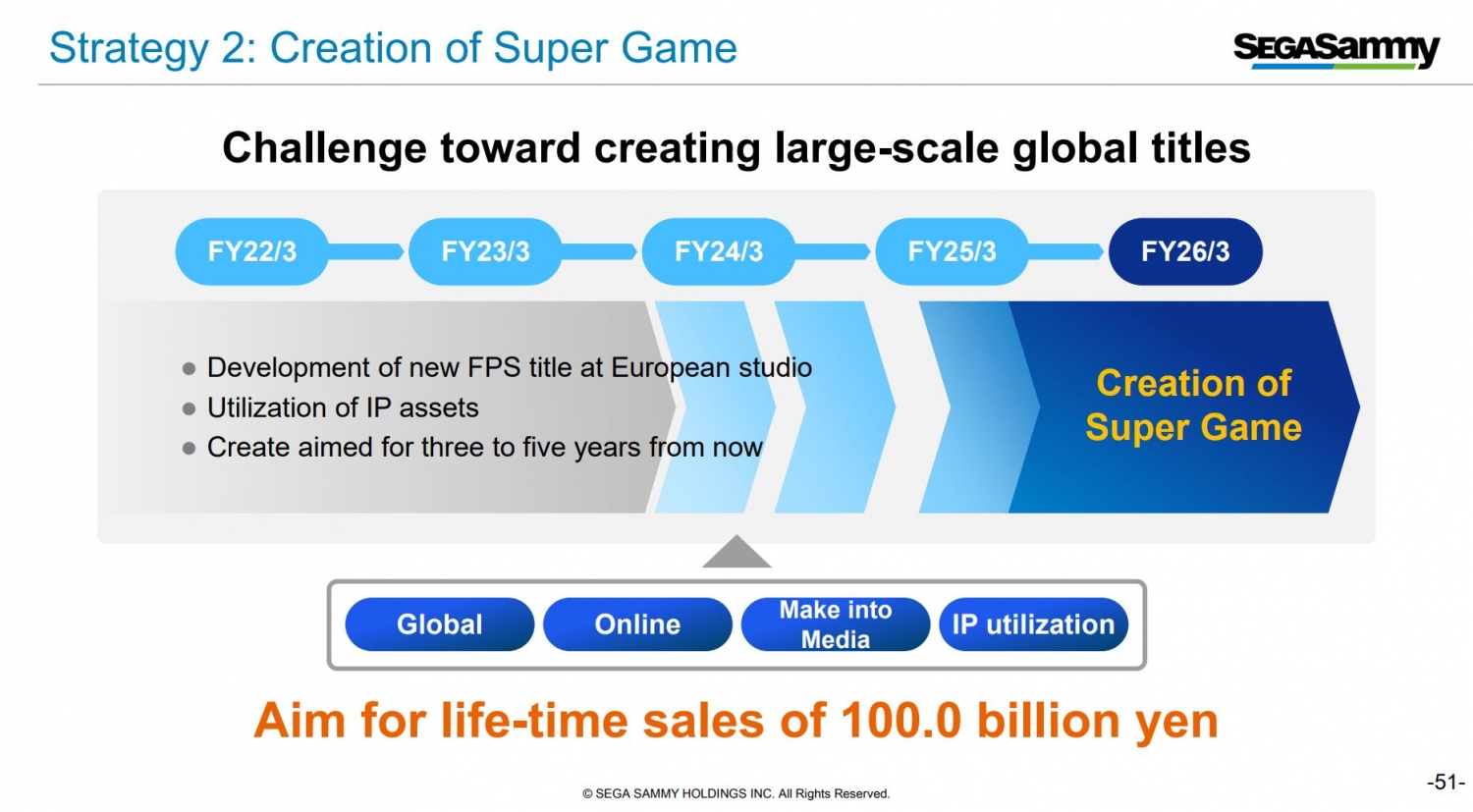 Strategy 2: Creation of Super Game

SEGASammy

Challenge toward creating large-scale global titles

FY22/3
FY23/3
FY24/3
FY25/3
FY26/3

● Development of new FPS title at European studio
● Utilization of IP assets
● Create aimed for three to five years from now

Creation of Super Game

Global
Online
Make into Media
IP utilization

Aim for life-time sales of 100.0 billion yen

© SEGA SAMMY HOLDINGS INC. All Rights Reserved.

-51-